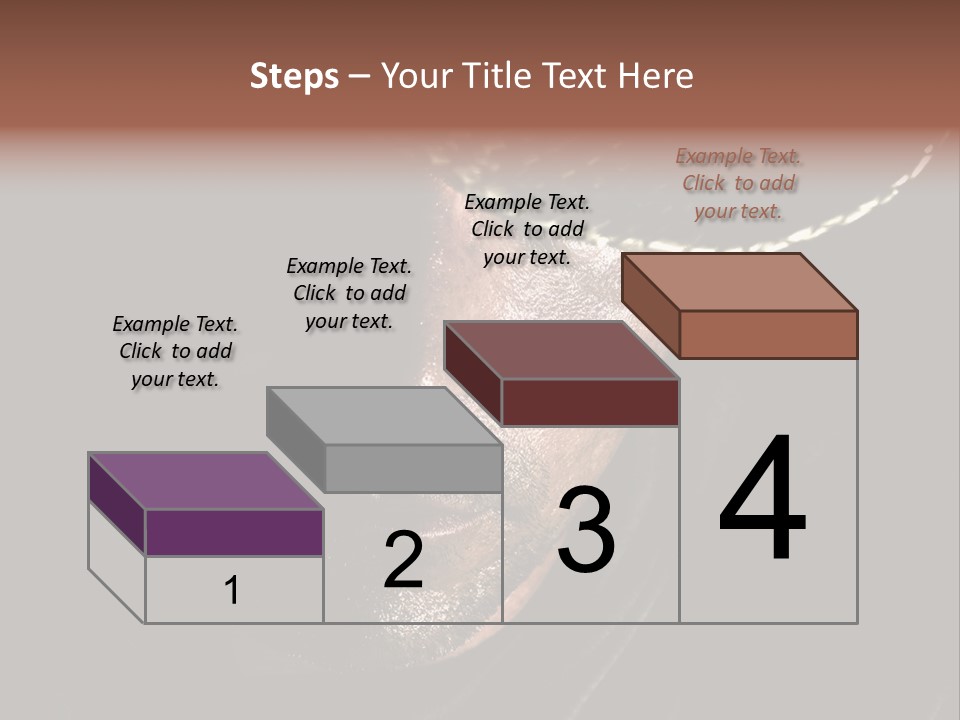 Steps – Your Title Text Here

Example Text. Click to add your text.

Example Text. Click to add your text.

Example Text. Click to add your text.

Example Text. Click to add your text.

1

2

3

4